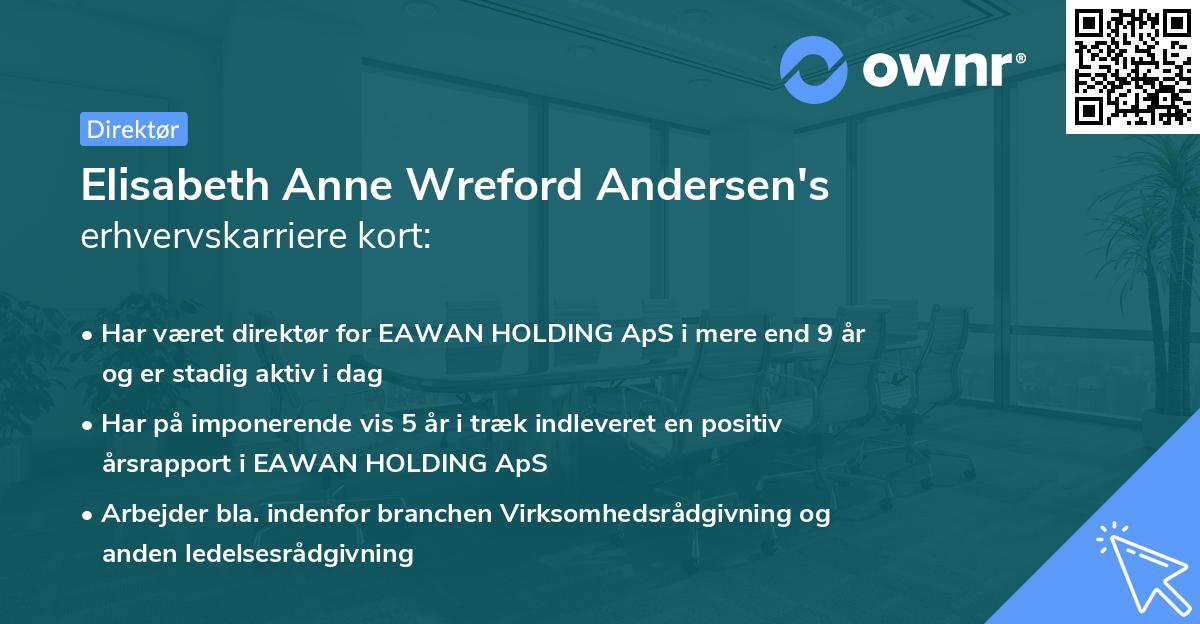 ownr®

Direktør

Elisabeth Anne Wreford Andersen's
erhvervskarriere kort:

• Har været direktør for EAWAN HOLDING ApS i mere end 9 år og er stadig aktiv i dag

• Har på imponerende vis 5 år i træk indleveret en positiv årsrapport i EAWAN HOLDING ApS

• Arbejder bla. indenfor branchen Virksomhedsrådgivning og anden ledelsesrådgivning